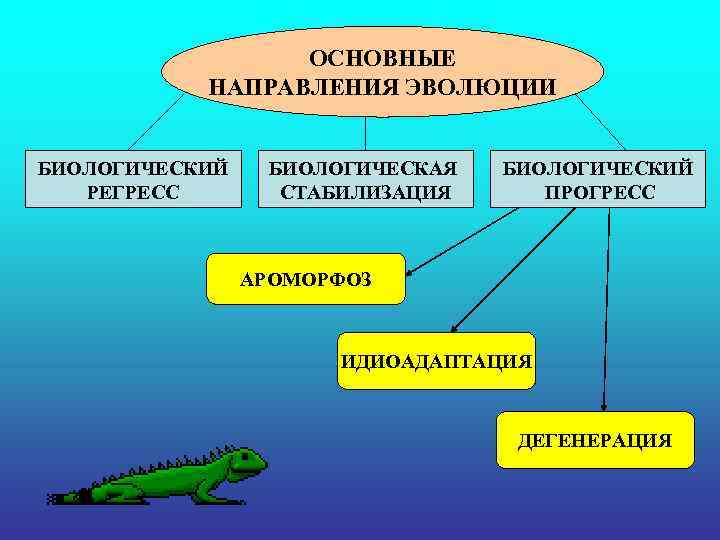 ОСНОВНЫЕ НАПРАВЛЕНИЯ ЭВОЛЮЦИИ

БИОЛОГИЧЕСКИЙ РЕГРЕСС

БИОЛОГИЧЕСКАЯ СТАБИЛИЗАЦИЯ

БИОЛОГИЧЕСКИЙ ПРОГРЕСС

АРОМОРФОЗ

ИДИОАДАПТАЦИЯ

ДЕГЕНЕРАЦИЯ